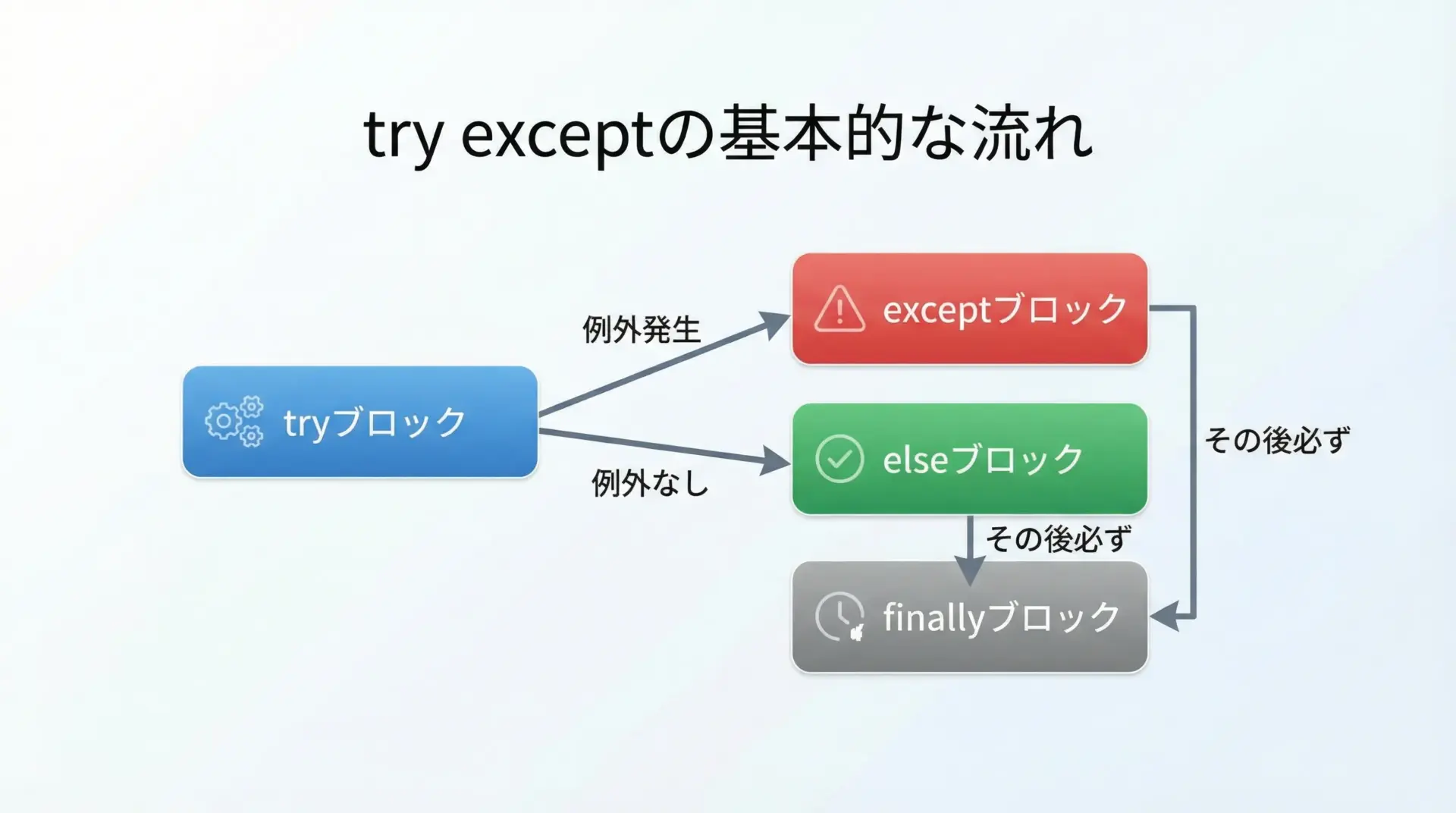 try exceptの基本的な流れ

tryブロック

例外発生

例外なし

exceptブロック

elseブロック

その後必ず

その後必ず

finallyブロック